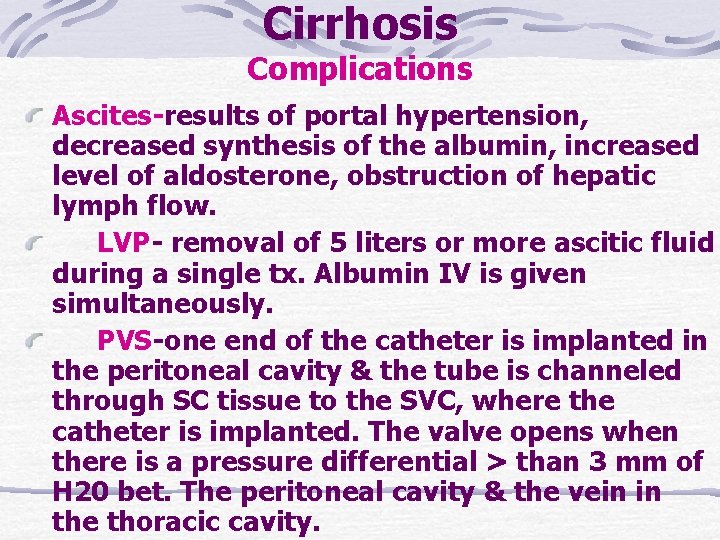 Cirrhosis
Complications

Ascites-results of portal hypertension, decreased synthesis of the albumin, increased level of aldosterone, obstruction of hepatic lymph flow.

LVP- removal of 5 liters or more ascitic fluid during a single tx. Albumin IV is given simultaneously.

PVS-one end of the catheter is implanted in the peritoneal cavity & the tube is channeled through SC tissue to the SVC, where the catheter is implanted. The valve opens when there is a pressure differential > than 3 mm of H20 bet. The peritoneal cavity & the vein in the thoracic cavity.